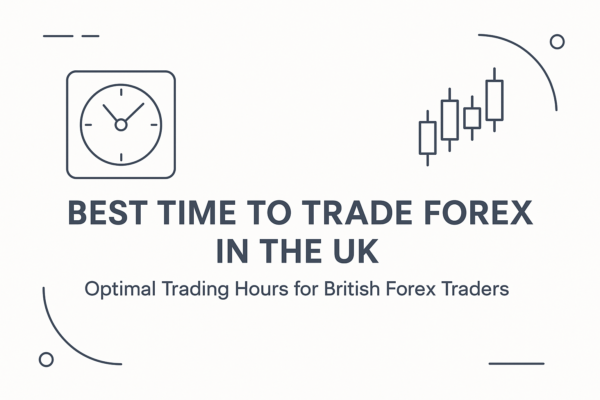 BEST TIME TO TRADE FOREX IN THE UK

Optimal Trading Hours for British Forex Traders